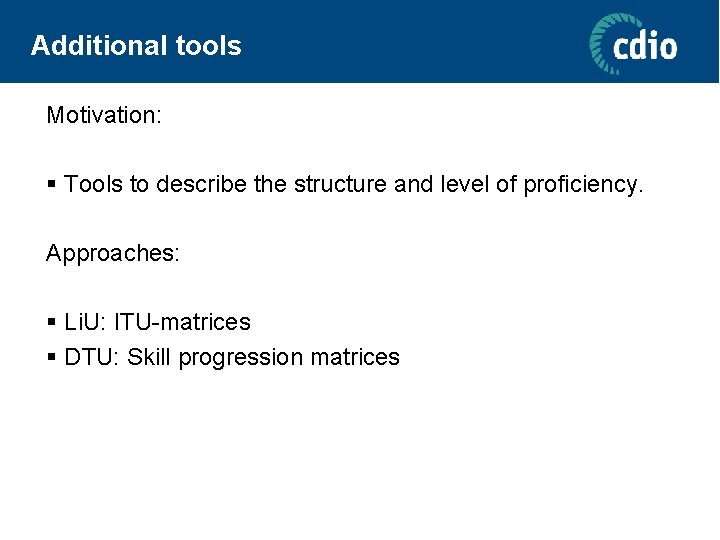 Additional tools

cdio

Motivation:

▪ Tools to describe the structure and level of proficiency.

Approaches:

▪ LiU: ITU-matrices
▪ DTU: Skill progression matrices